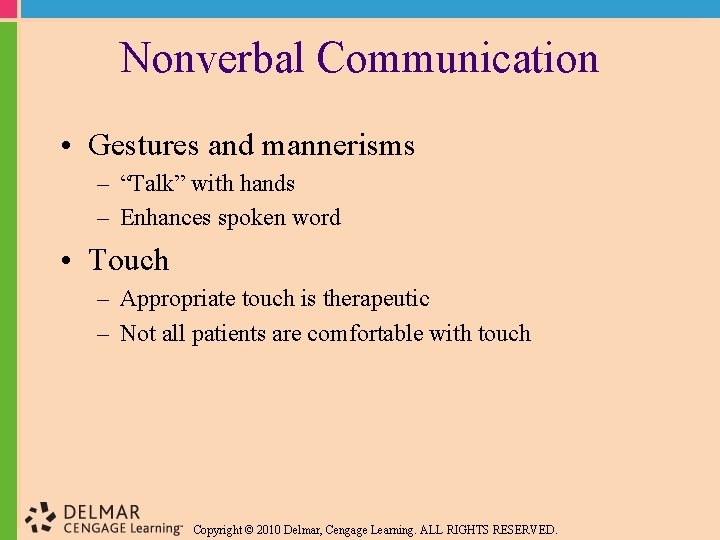 Nonverbal Communication

• Gestures and mannerisms
– “Talk” with hands
– Enhances spoken word

• Touch
– Appropriate touch is therapeutic
– Not all patients are comfortable with touch

DELMAR CENGAGE Learning™ Copyright © 2010 Delmar, Cengage Learning. ALL RIGHTS RESERVED.